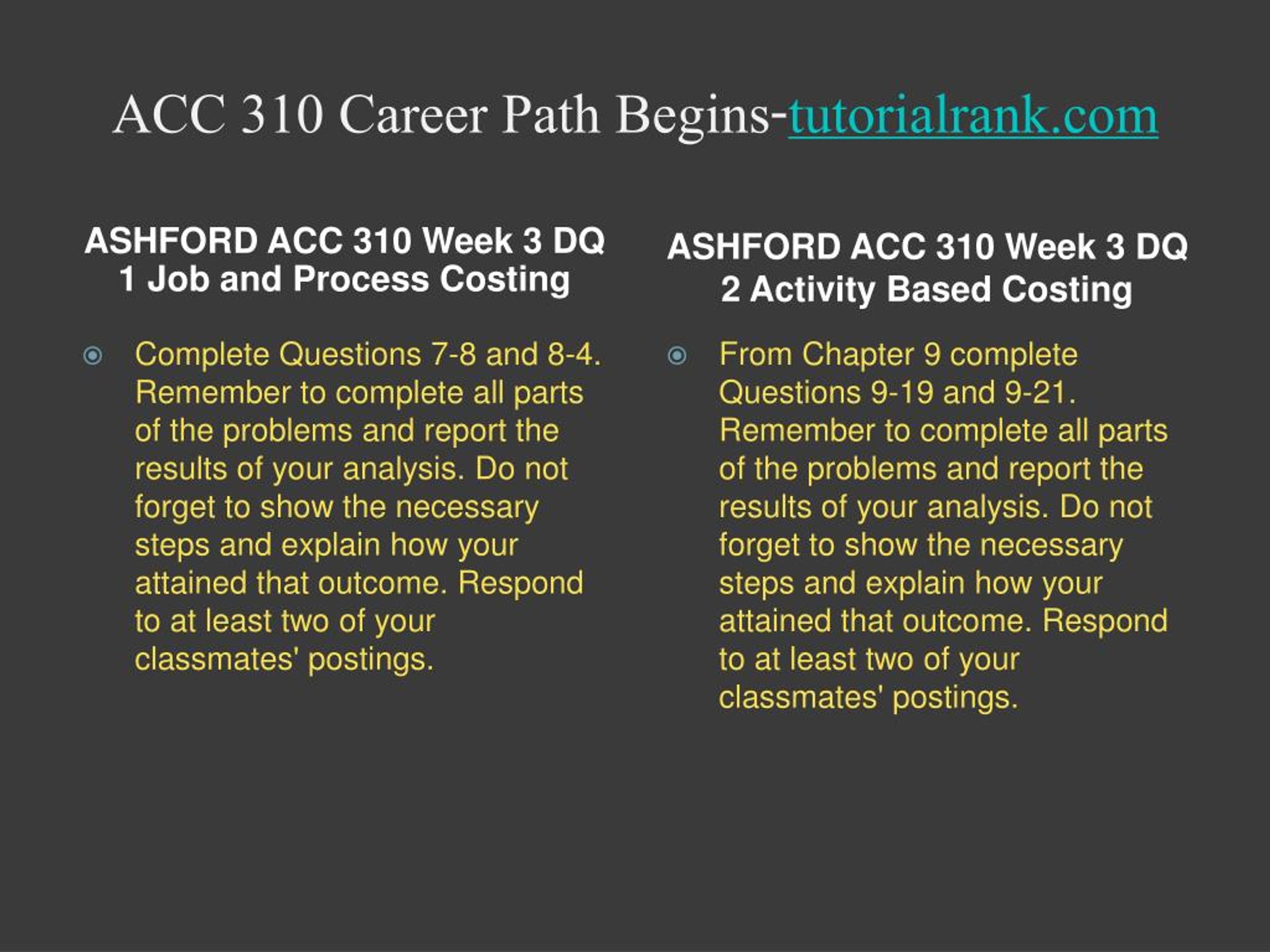 ACC 310 Career Path Begins-tutorialrank.com

ASHFORD ACC 310 Week 3 DQ 1 Job and Process Costing

Complete Questions 7-8 and 8-4. Remember to complete all parts of the problems and report the results of your analysis. Do not forget to show the necessary steps and explain how your attained that outcome. Respond to at least two of your classmates' postings.

ASHFORD ACC 310 Week 3 DQ 2 Activity Based Costing

From Chapter 9 complete Questions 9-19 and 9-21. Remember to complete all parts of the problems and report the results of your analysis. Do not forget to show the necessary steps and explain how your attained that outcome. Respond to at least two of your classmates' postings.